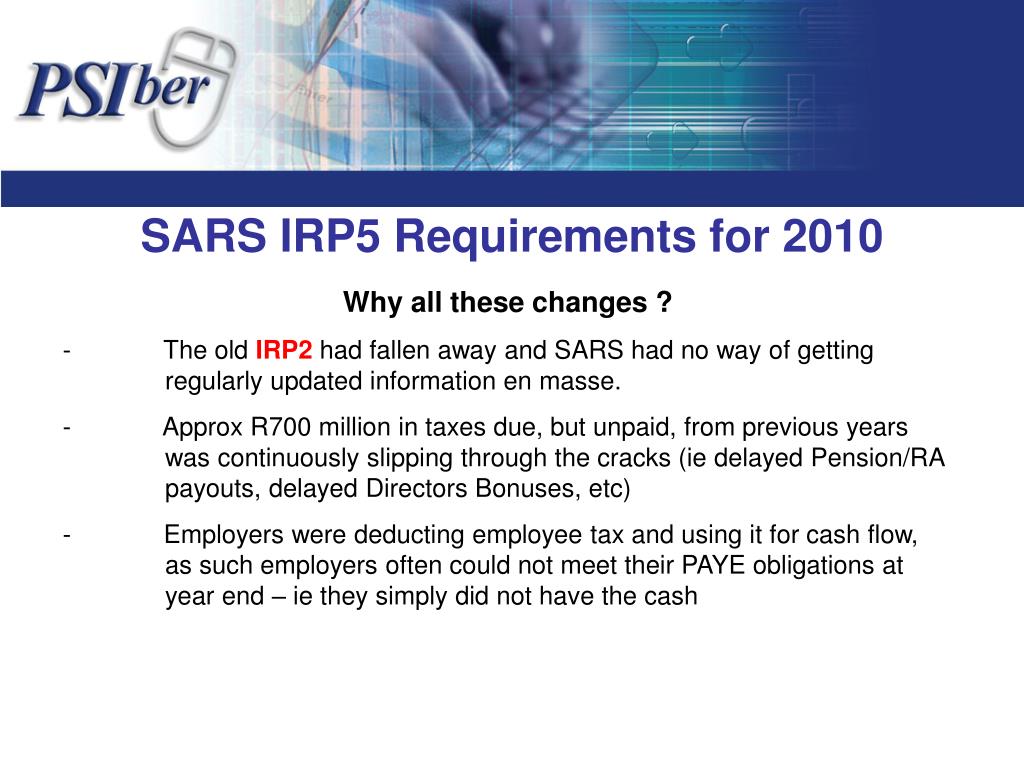 PSIber

SARS IRP5 Requirements for 2010

Why all these changes ?

- The old IRP2 had fallen away and SARS had no way of getting regularly updated information en masse.

- Approx R700 million in taxes due, but unpaid, from previous years was continuously slipping through the cracks (ie delayed Pension/RA payouts, delayed Directors Bonuses, etc)

- Employers were deducting employee tax and using it for cash flow, as such employers often could not meet their PAYE obligations at year end – ie they simply did not have the cash